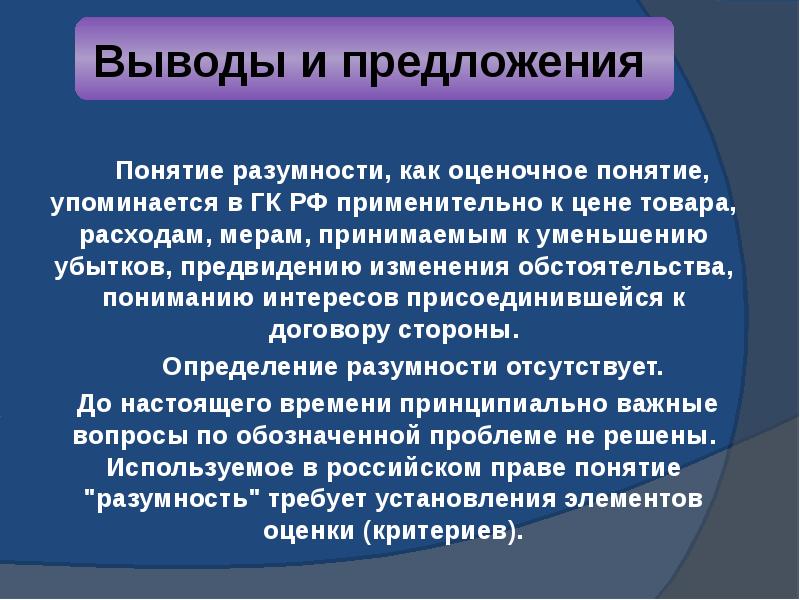 Выводы и предложения

Понятие разумности, как оценочное понятие, упоминается в ГК РФ применительно к цене товара, расходам, мерам, принимаемым к уменьшению убытков, предвидению изменения обстоятельства, пониманию интересов присоединившейся к договору стороны.

Определение разумности отсутствует.

До настоящего времени принципиально важные вопросы по обозначенной проблеме не решены. Используемое в российском праве понятие "разумность" требует установления элементов оценки (критериев).